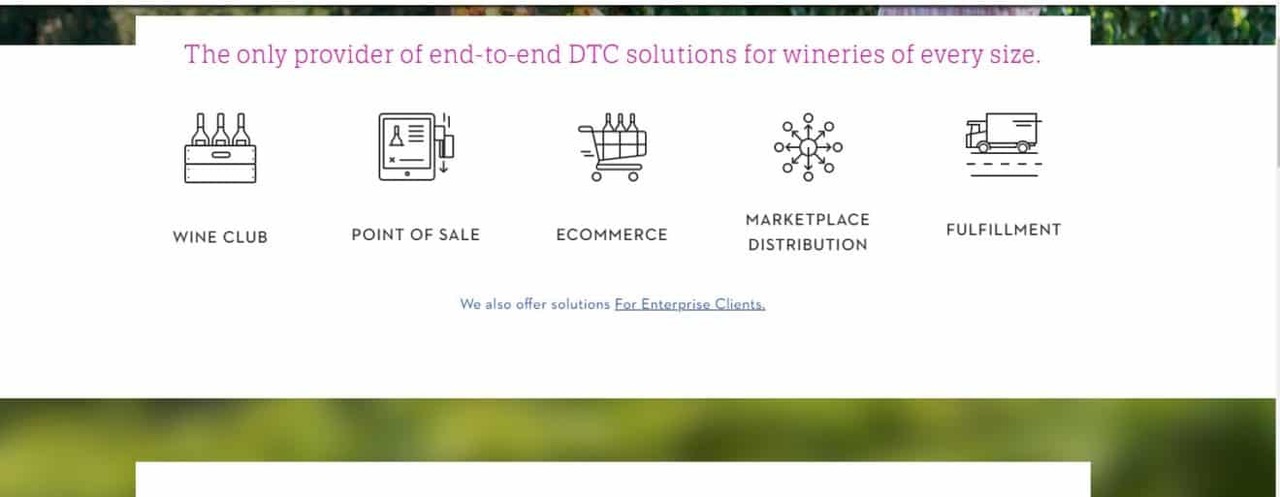 The only provider of end-to-end DTC solutions for wineries of every size.

WINE CLUB

POINT OF SALE

ECOMMERCE

MARKETPLACE DISTRIBUTION

FULFILLMENT

We also offer solutions For Enterprise Clients.